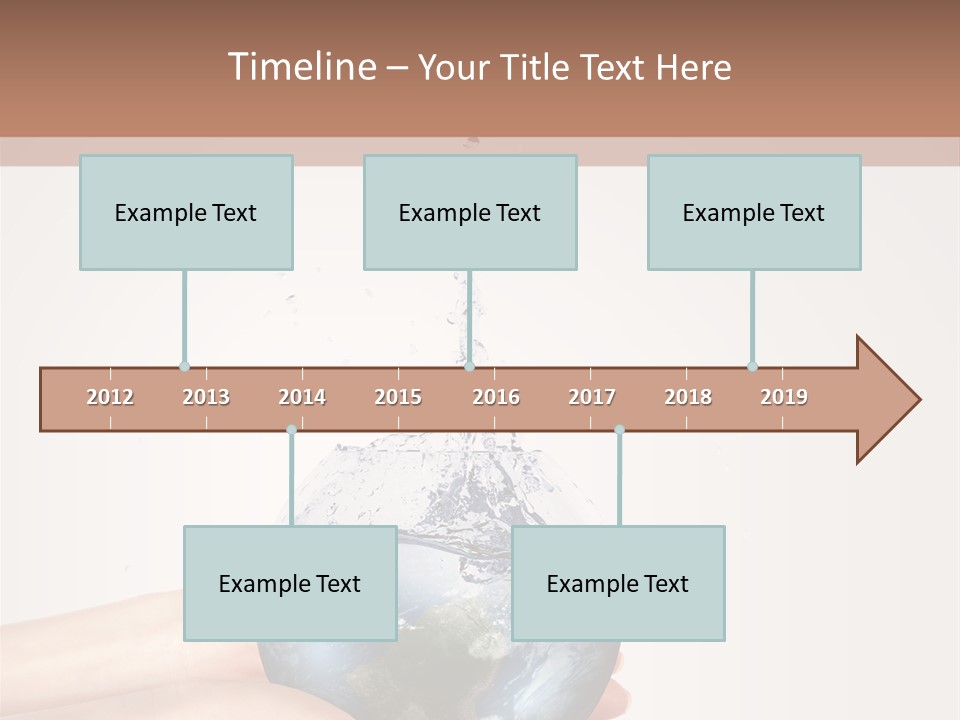 Timeline – Your Title Text Here

Example Text

Example Text

Example Text

2012 2013 2014 2015 2016 2017 2018 2019

Example Text

Example Text